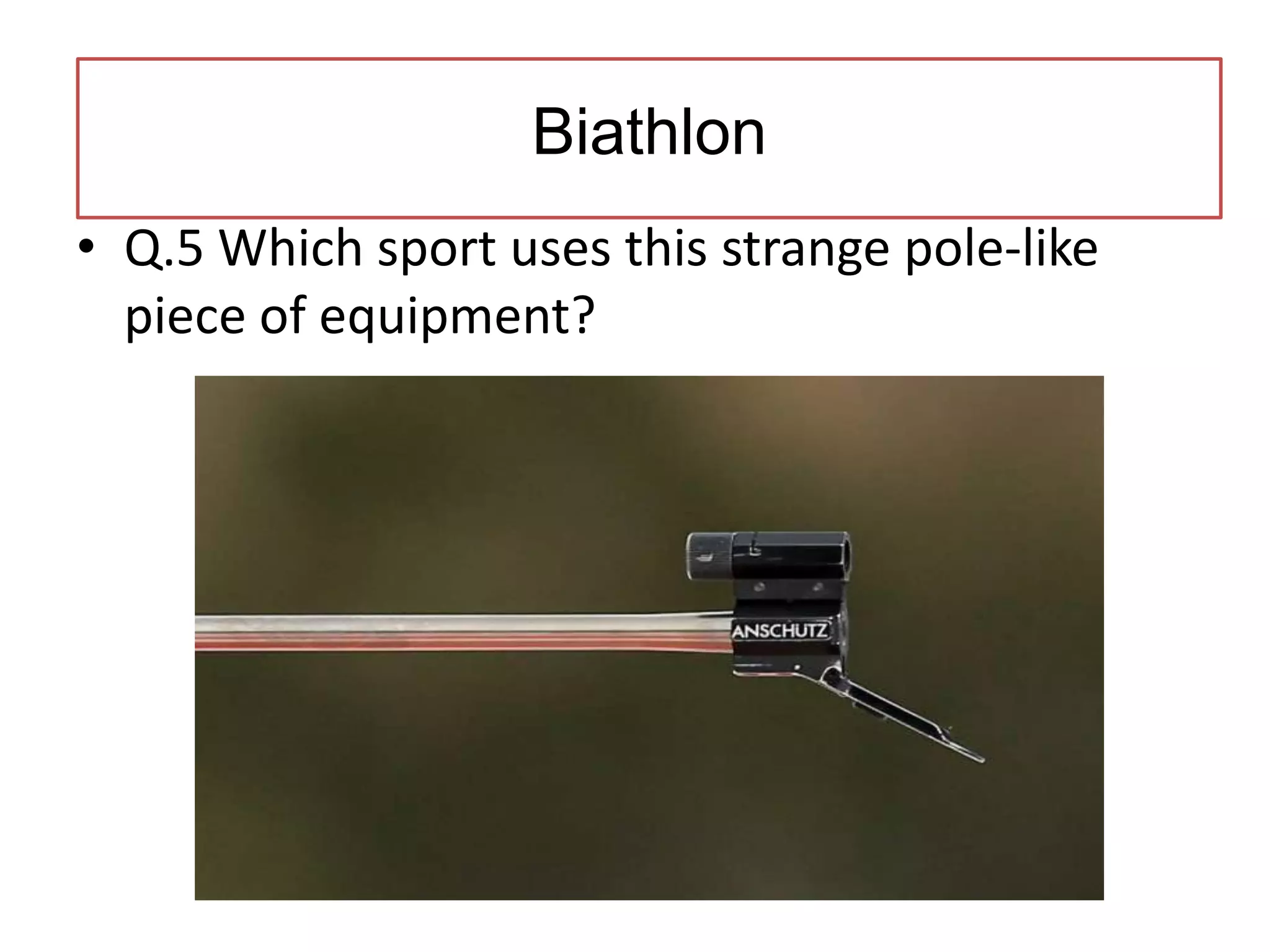 Biathlon

• Q.5 Which sport uses this strange pole-like piece of equipment?

ANSCHUTZ